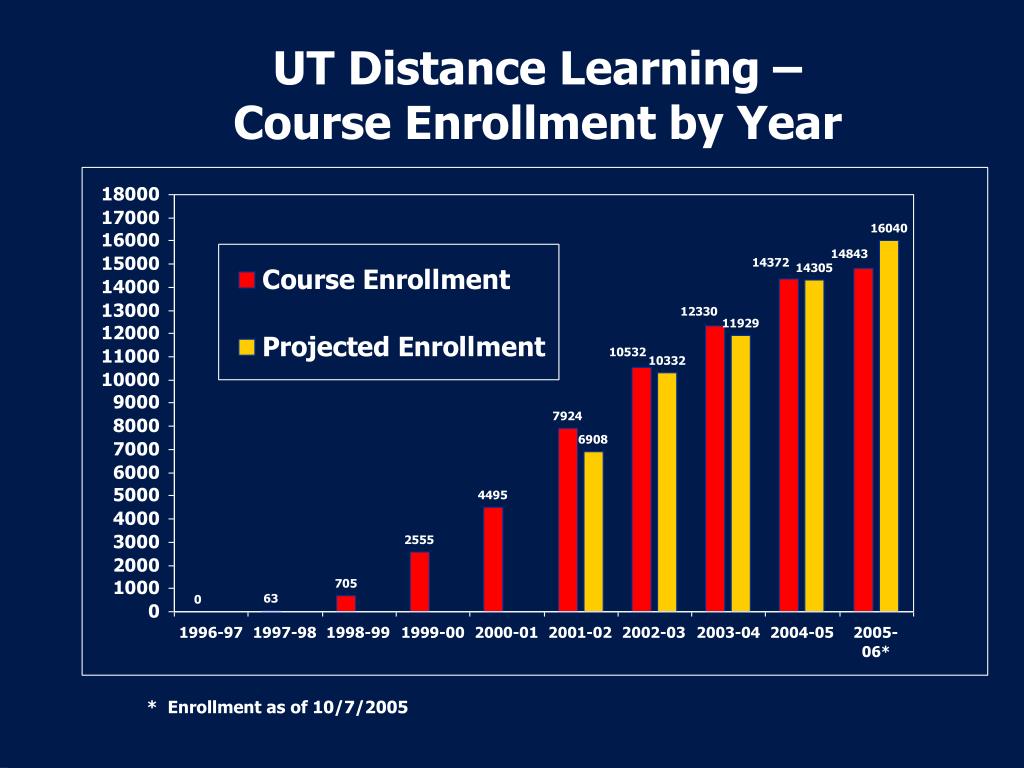 UT Distance Learning – Course Enrollment by Year

18000
17000
16000
15000
14000
13000
12000
11000
10000
9000
8000
7000
6000
5000
4000
3000
2000
1000
0

Course Enrollment
Projected Enrollment

0
63
705
2555
4495
7924
6908
10532
10332
12330
11929
14372
14305
14843
16040

1996-97
1997-98
1998-99
1999-00
2000-01
2001-02
2002-03
2003-04
2004-05
2005-06*

* Enrollment as of 10/7/2005